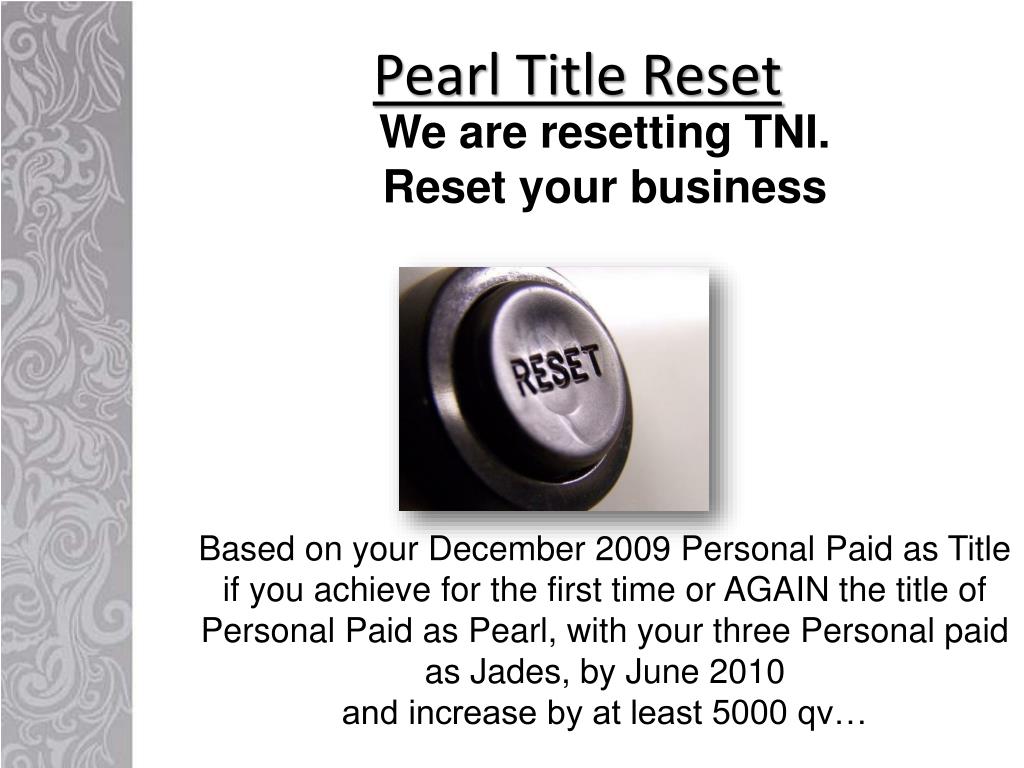 Pearl Title Reset

We are resetting TNI.
Reset your business

RESET

Based on your December 2009 Personal Paid as Title if you achieve for the first time or AGAIN the title of Personal Paid as Pearl, with your three Personal paid as Jades, by June 2010
and increase by at least 5000 qv…